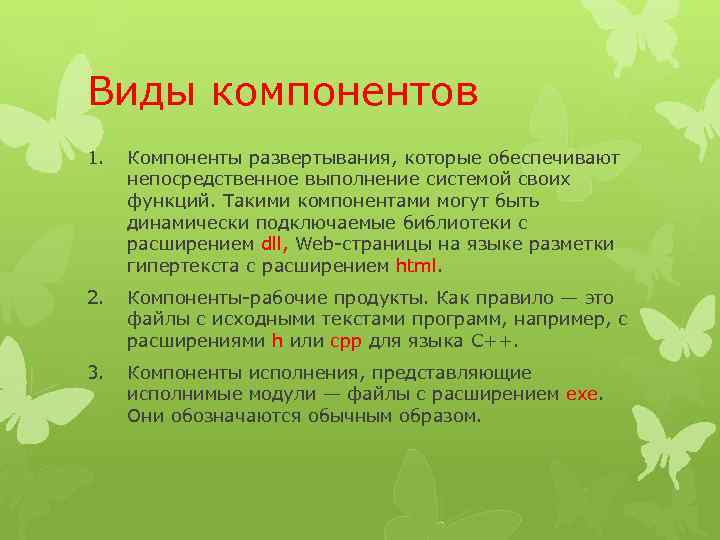 Виды компонентов

1. Компоненты развертывания, которые обеспечивают непосредственное выполнение системой своих функций. Такими компонентами могут быть динамически подключаемые библиотеки с расширением dll, Web-страницы на языке разметки гипертекста с расширением html.

2. Компоненты-рабочие продукты. Как правило — это файлы с исходными текстами программ, например, с расширениями h или cpp для языка C++.

3. Компоненты исполнения, представляющие исполнимые модули — файлы с расширением exe. Они обозначаются обычным образом.